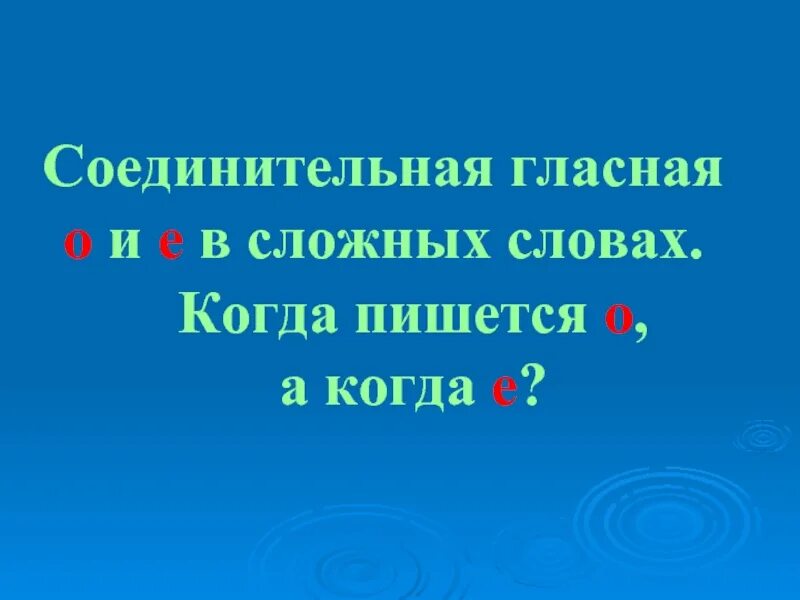 Соединительная гласная о и е в сложных словах. Когда пишется о, а когда е?